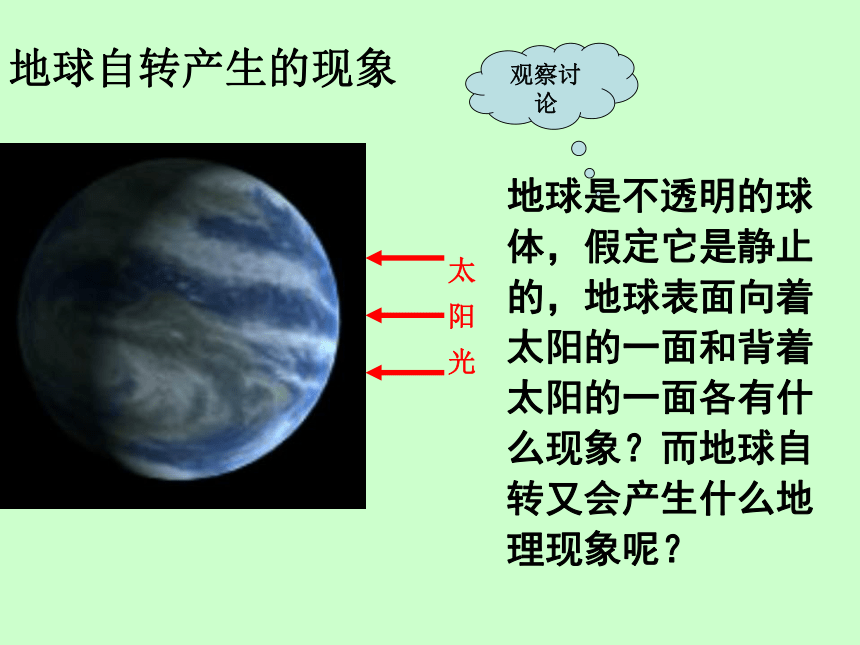 地球自转产生的现象

观察讨论

太阳光

地球是不透明的球体，假定它是静止的，地球表面向着太阳的一面和背着太阳的一面各有什么现象？而地球自转又会产生什么地理现象呢？